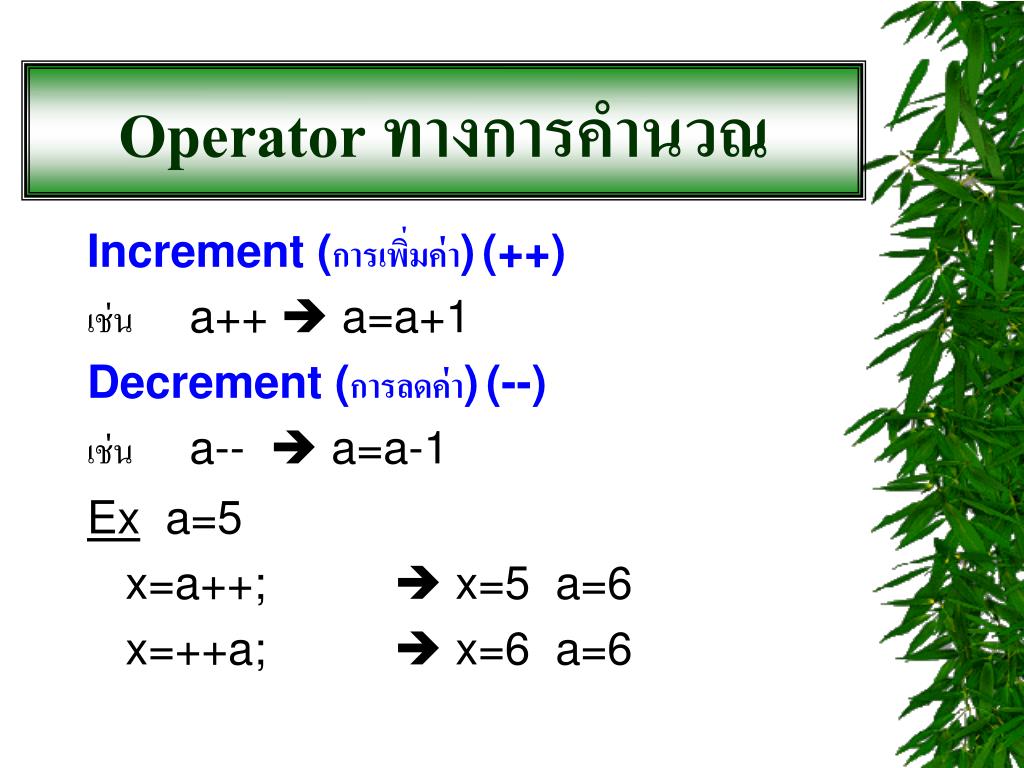 Operator ทางการคำนวณ

Increment (การเพิ่มค่า) (++)

เช่น a++ ➔ a=a+1

Decrement (การลดค่า) (--)

เช่น a-- ➔ a=a-1

Ex a=5

x=a++; ➔ x=5 a=6

x=++a; ➔ x=6 a=6